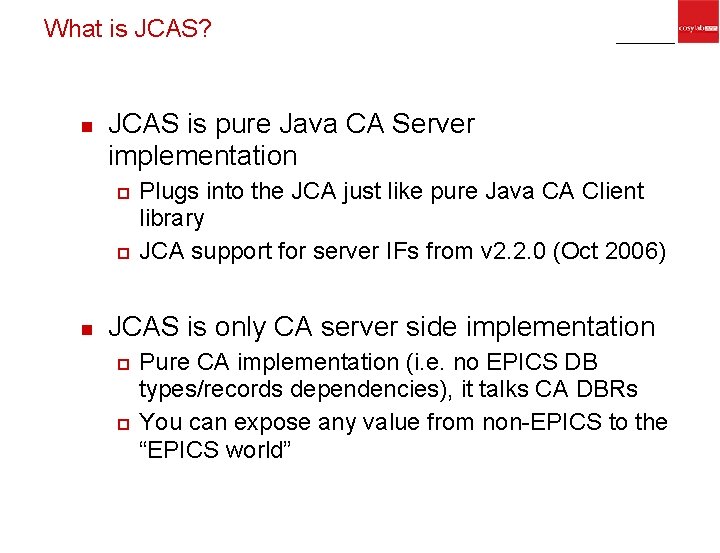 What is JCAS?

cosylab

JCAS is pure Java CA Server implementation

Plugs into the JCA just like pure Java CA Client library

JCA support for server IFs from v2.2.0 (Oct 2006)

JCAS is only CA server side implementation

Pure CA implementation (i.e. no EPICS DB types/records dependencies), it talks CA DBRs

You can expose any value from non-EPICS to the “EPICS world”